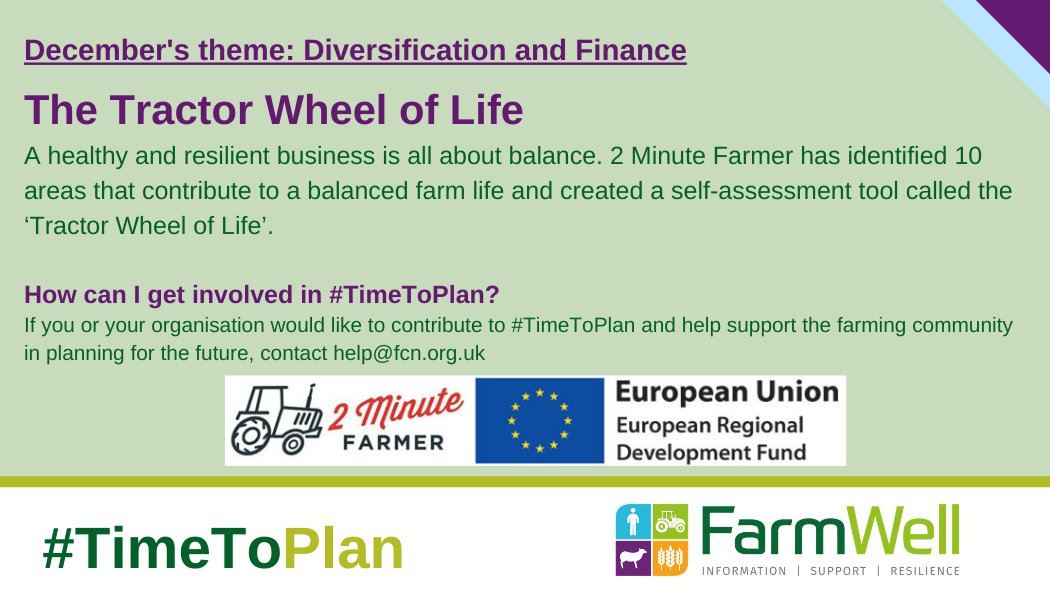 December's theme: Diversification and Finance

The Tractor Wheel of Life

A healthy and resilient business is all about balance. 2 Minute Farmer has identified 10 areas that contribute to a balanced farm life and created a self-assessment tool called the 'Tractor Wheel of Life'.

How can I get involved in #TimeToPlan?

If you or your organisation would like to contribute to #TimeToPlan and help support the farming community in planning for the future, contact help@fcn.org.uk

2 Minute FARMER

European Union
European Regional Development Fund

#TimeToPlan

FarmWell
INFORMATION | SUPPORT | RESILIENCE